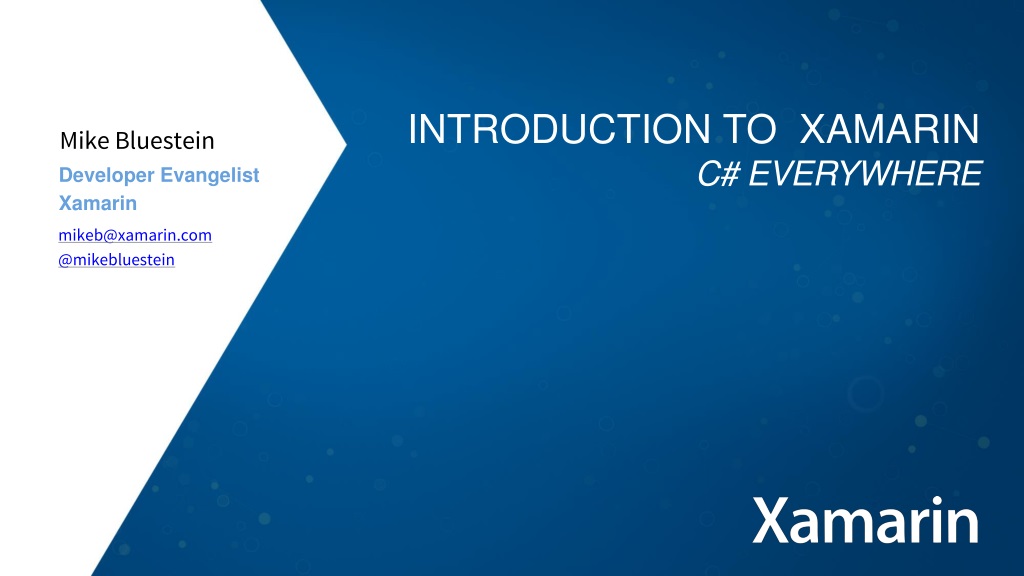 Mike Bluestein

Developer Evangelist
Xamarin

mikeb@xamarin.com
@mikebluestein

INTRODUCTION TO XAMARIN
C# EVERYWHERE

Xamarin